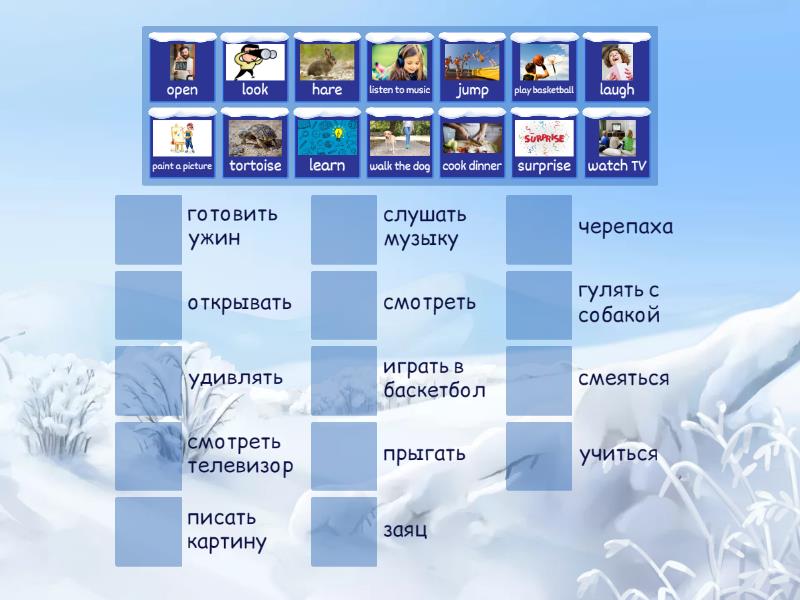 open
look
hare
listen to music
jump
play basketball
laugh
paint a picture
tortoise
learn
walk the dog
cook dinner
SURPRISE
surprise
watch TV

готовить ужин
открывать
удивлять
смотреть телевизор
писать картину

слушать музыку
смотреть
играть в баскетбол
прыгать
заяц

черепаха
гулять с собакой
смеяться
учиться